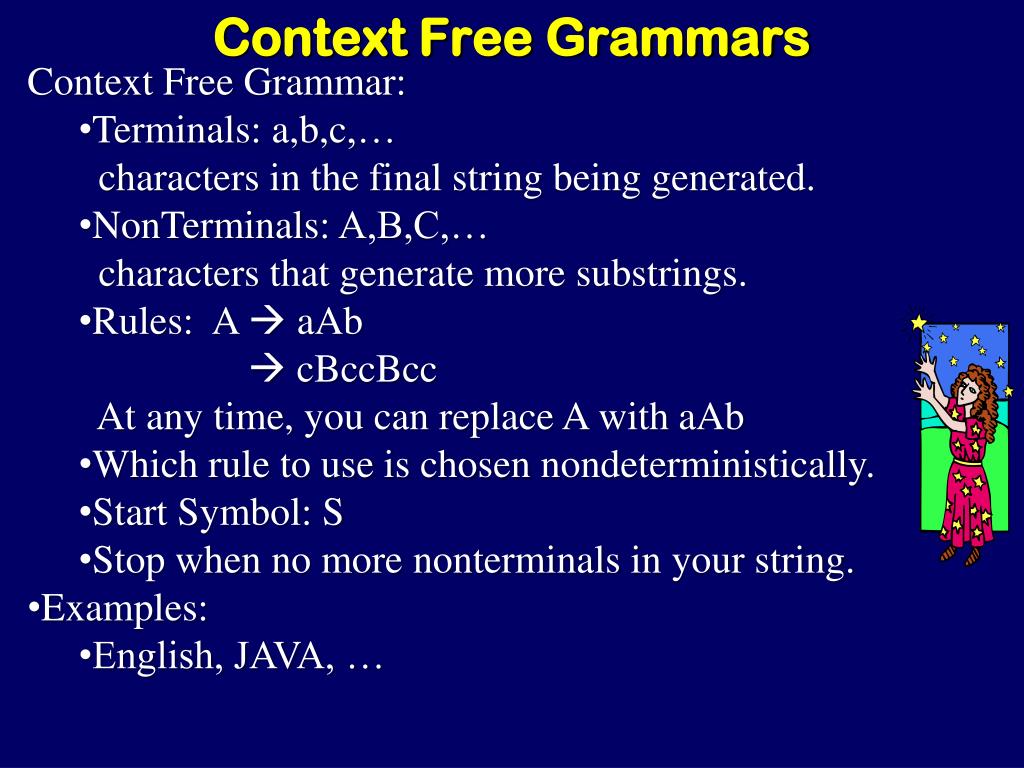 Context Free Grammars

Context Free Grammar:

•Terminals: a,b,c,…
characters in the final string being generated.

•NonTerminals: A,B,C,…
characters that generate more substrings.

•Rules: A → aAb
→ cBccBcc
At any time, you can replace A with aAb

•Which rule to use is chosen nondeterministically.

•Start Symbol: S

•Stop when no more nonterminals in your string.

•Examples:

•English, JAVA, …